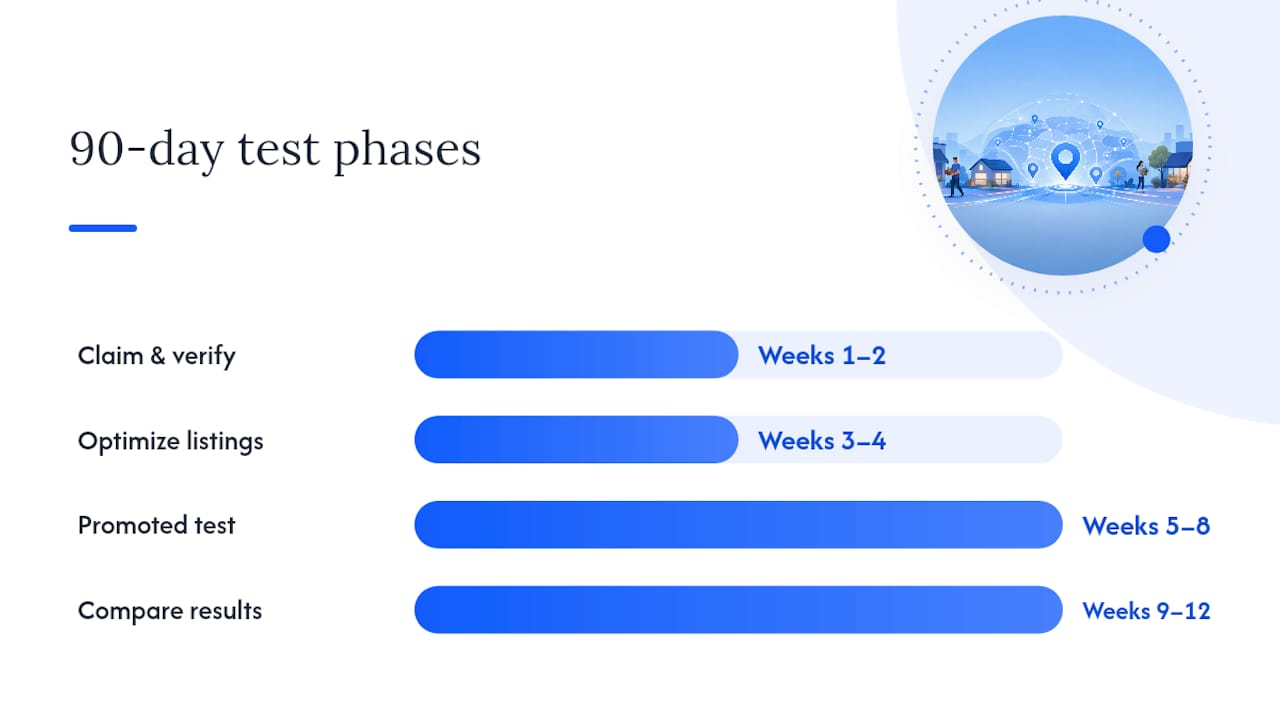 90-day test phases

Claim & verify
Weeks 1–2

Optimize listings
Weeks 3–4

Promoted test
Weeks 5–8

Compare results
Weeks 9–12